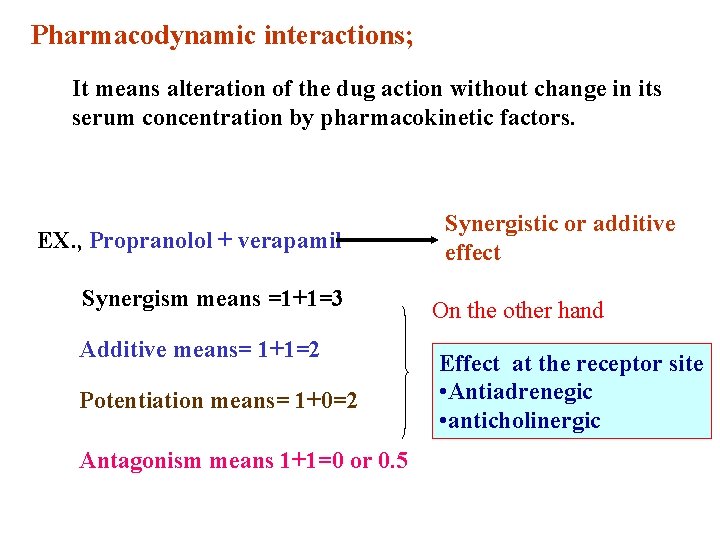 Pharmacodynamic interactions;

It means alteration of the dug action without change in its serum concentration by pharmacokinetic factors.

EX., Propranolol + verapamil

Synergistic or additive effect

Synergism means =1+1=3

Additive means= 1+1=2

Potentiation means= 1+0=2

Antagonism means 1+1=0 or 0.5

On the other hand

Effect at the receptor site
•Antiadrenegic
•anticholinergic